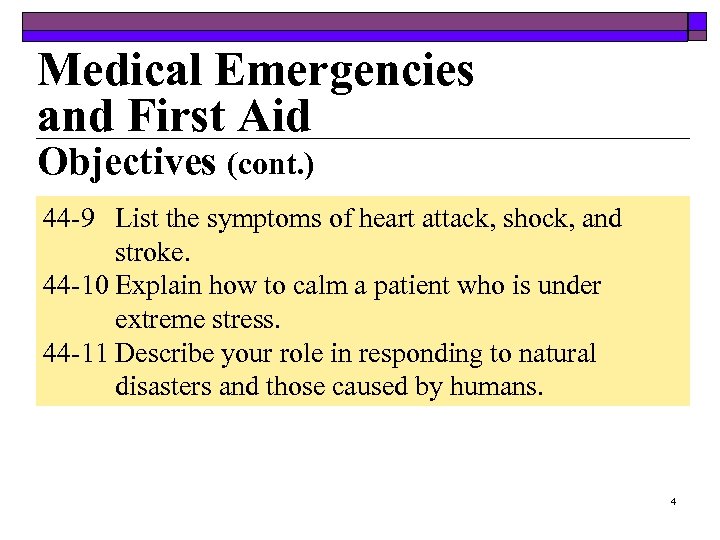 Medical Emergencies and First Aid

Objectives (cont.)

44-9 List the symptoms of heart attack, shock, and stroke.

44-10 Explain how to calm a patient who is under extreme stress.

44-11 Describe your role in responding to natural disasters and those caused by humans.

4